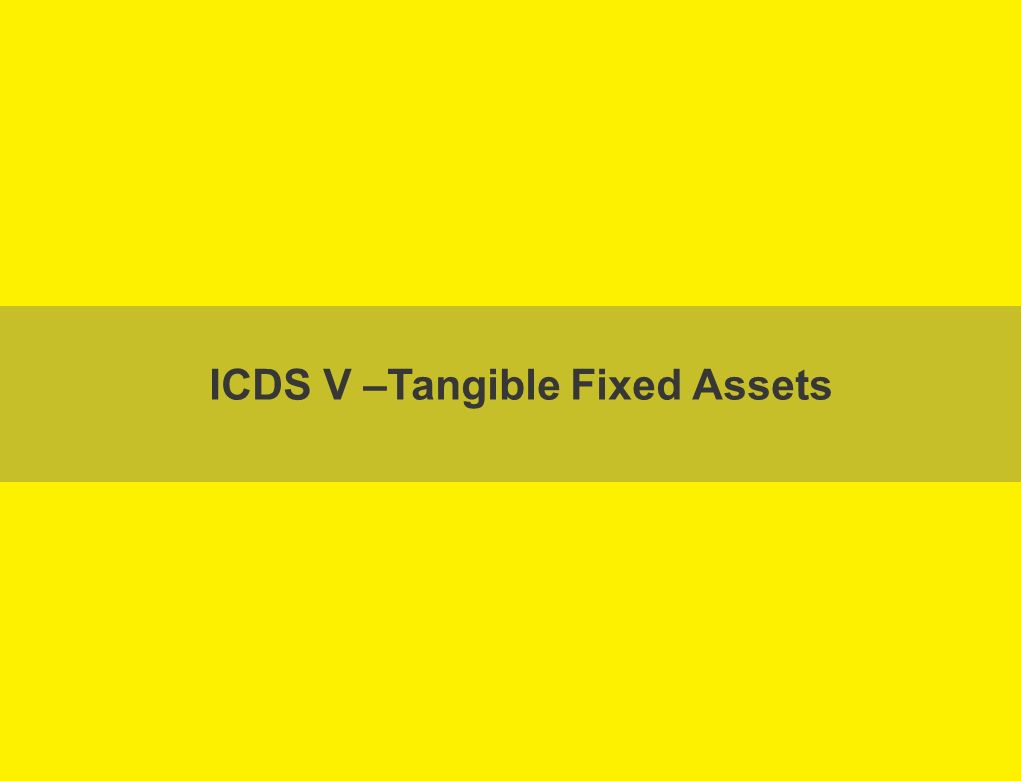 ICDS V –Tangible Fixed Assets